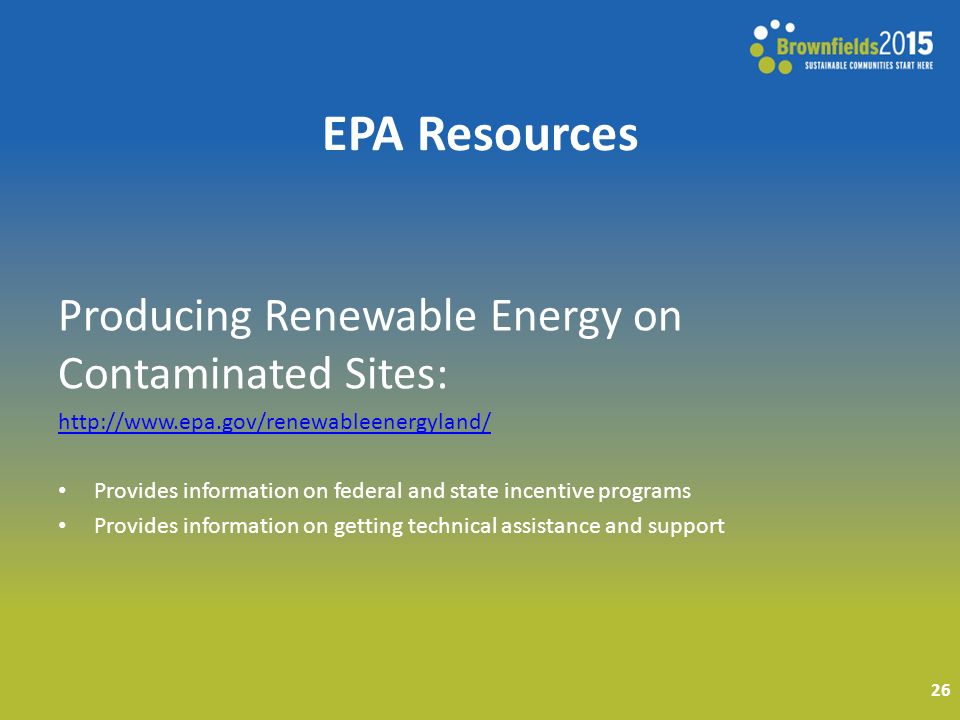 Brownfields2015
SUSTAINABLE COMMUNITIES START HERE

EPA Resources

Producing Renewable Energy on Contaminated Sites:

http://www.epa.gov/renewableenergyland/

• Provides information on federal and state incentive programs
• Provides information on getting technical assistance and support

26